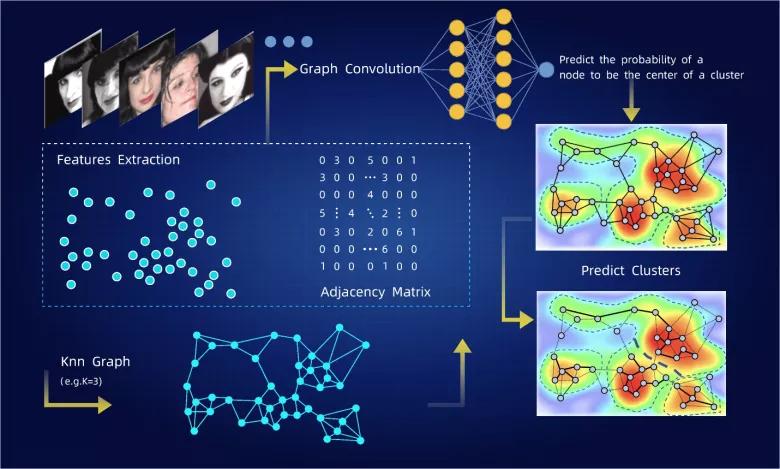 Graph Convolution

Predict the probability of a node to be the center of a cluster

Features Extraction

0 3 0 5 0 0 1
3 0 0 ⋯ 3 0 0
0 0 0 4 0 0 0
5 ⋮ 4 ⋱ 2 ⋮ 0
0 3 0 2 0 6 1
0 0 0 ⋯ 6 0 0
1 0 0 0 1 0 0

Adjacency Matrix

Predict Clusters

Knn Graph
(e.g.K=3)